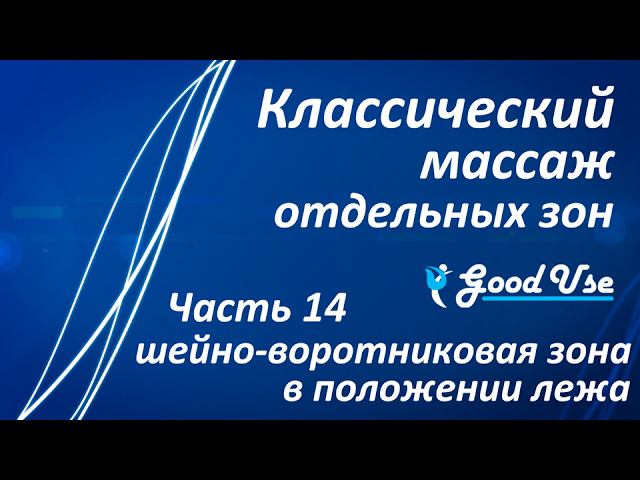 Классический массаж отдельных зон

Good Use

Часть 14
шейно-воротниковая зона в положении лежа